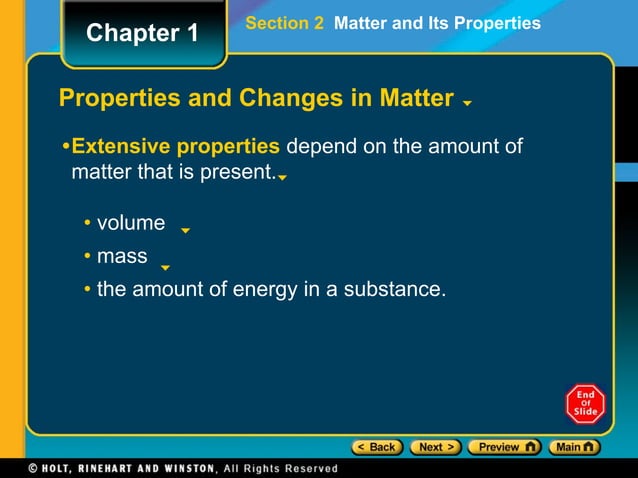 Chapter 1

Section 2 Matter and Its Properties

Properties and Changes in Matter

•Extensive properties depend on the amount of matter that is present.

• volume

• mass

• the amount of energy in a substance.

End Of Slide

< Back Next > Preview Main

© HOLT, RINEHART AND WINSTON, All Rights Reserved